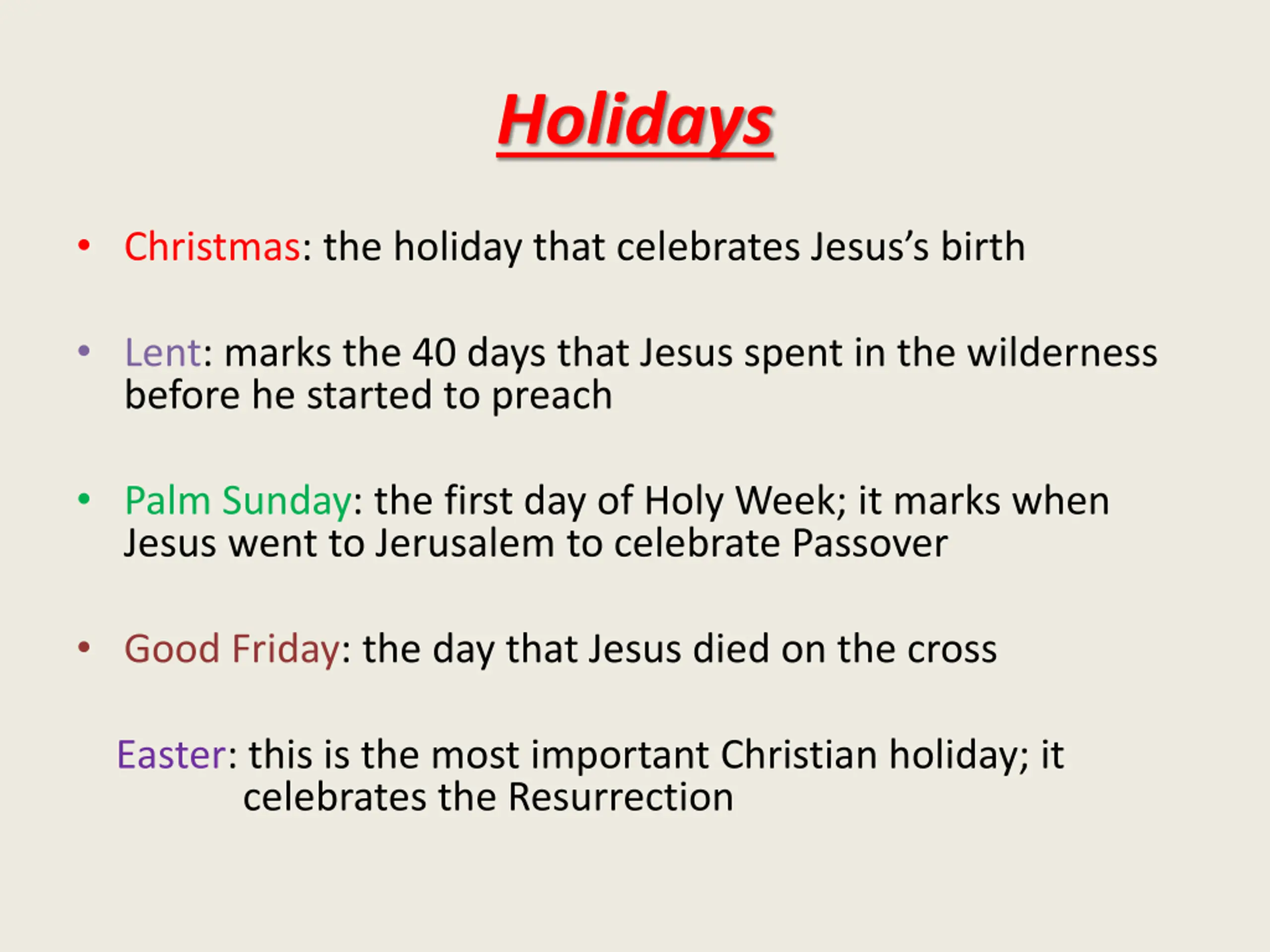 Holidays

• Christmas: the holiday that celebrates Jesus's birth

• Lent: marks the 40 days that Jesus spent in the wilderness before he started to preach

• Palm Sunday: the first day of Holy Week; it marks when Jesus went to Jerusalem to celebrate Passover

• Good Friday: the day that Jesus died on the cross

Easter: this is the most important Christian holiday; it celebrates the Resurrection